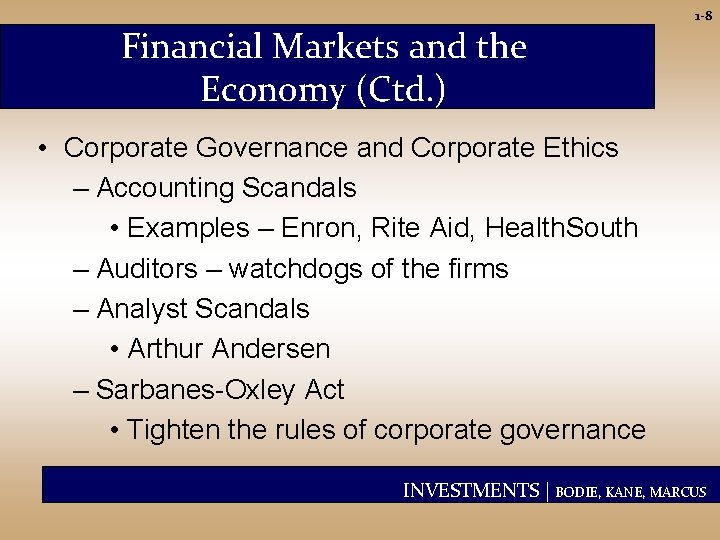 1-8

Financial Markets and the Economy (Ctd.)

• Corporate Governance and Corporate Ethics
– Accounting Scandals
• Examples – Enron, Rite Aid, HealthSouth
– Auditors – watchdogs of the firms
– Analyst Scandals
• Arthur Andersen
– Sarbanes-Oxley Act
• Tighten the rules of corporate governance

INVESTMENTS | BODIE, KANE, MARCUS